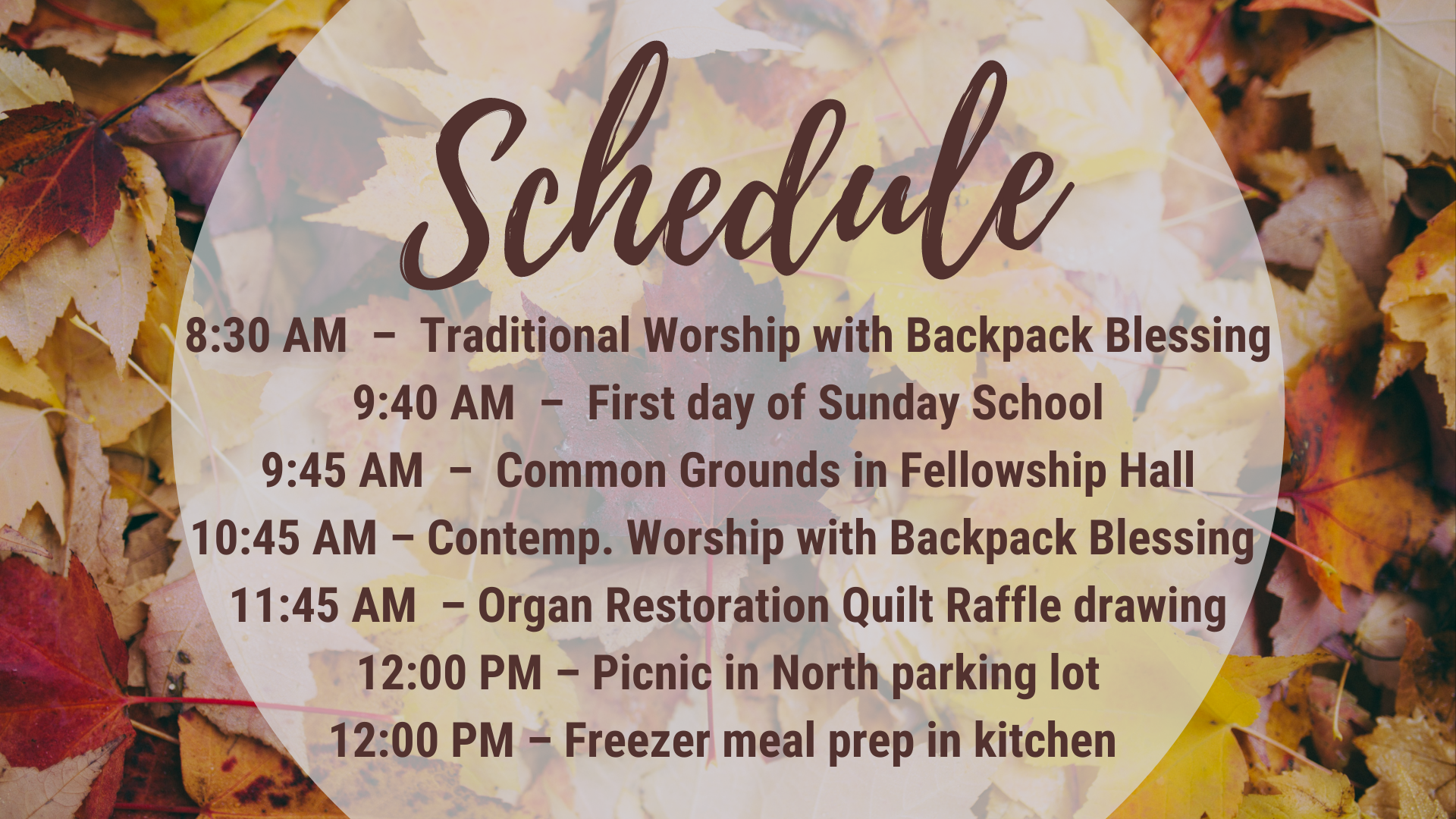 Schedule

8:30 AM – Traditional Worship with Backpack Blessing
9:40 AM – First day of Sunday School
9:45 AM – Common Grounds in Fellowship Hall
10:45 AM – Contemp. Worship with Backpack Blessing
11:45 AM – Organ Restoration Quilt Raffle drawing
12:00 PM – Picnic in North parking lot
12:00 PM – Freezer meal prep in kitchen